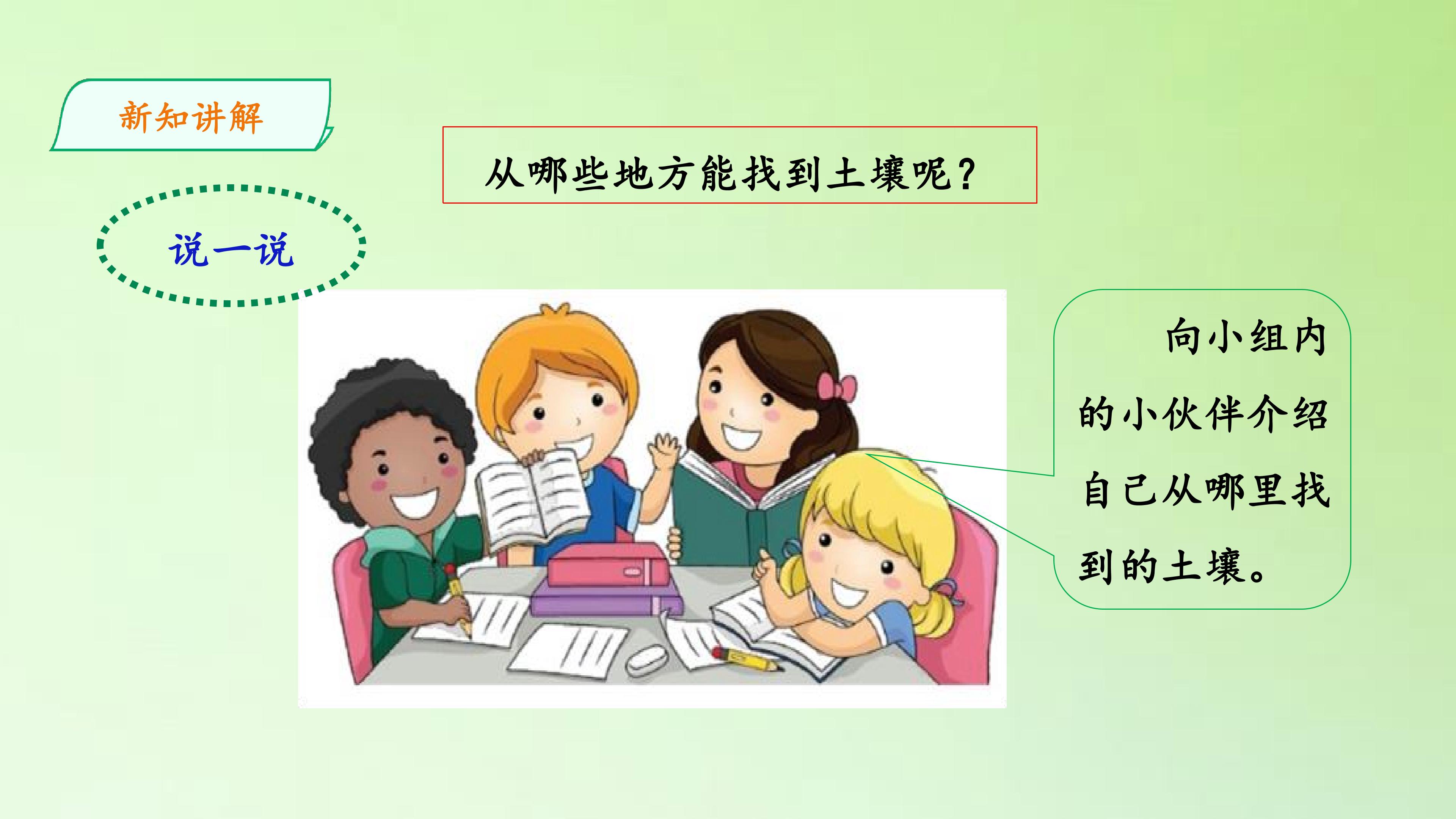 新知讲解

从哪些地方能找到土壤呢？

说一说

向小组内的小伙伴介绍自己从哪里找到的土壤。